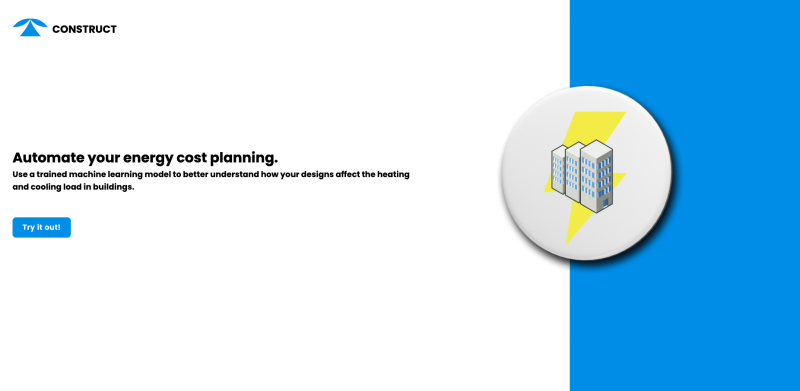 CONSTRUCT

Automate your energy cost planning.
Use a trained machine learning model to better understand how your designs affect the heating and cooling load in buildings.

Try it out!